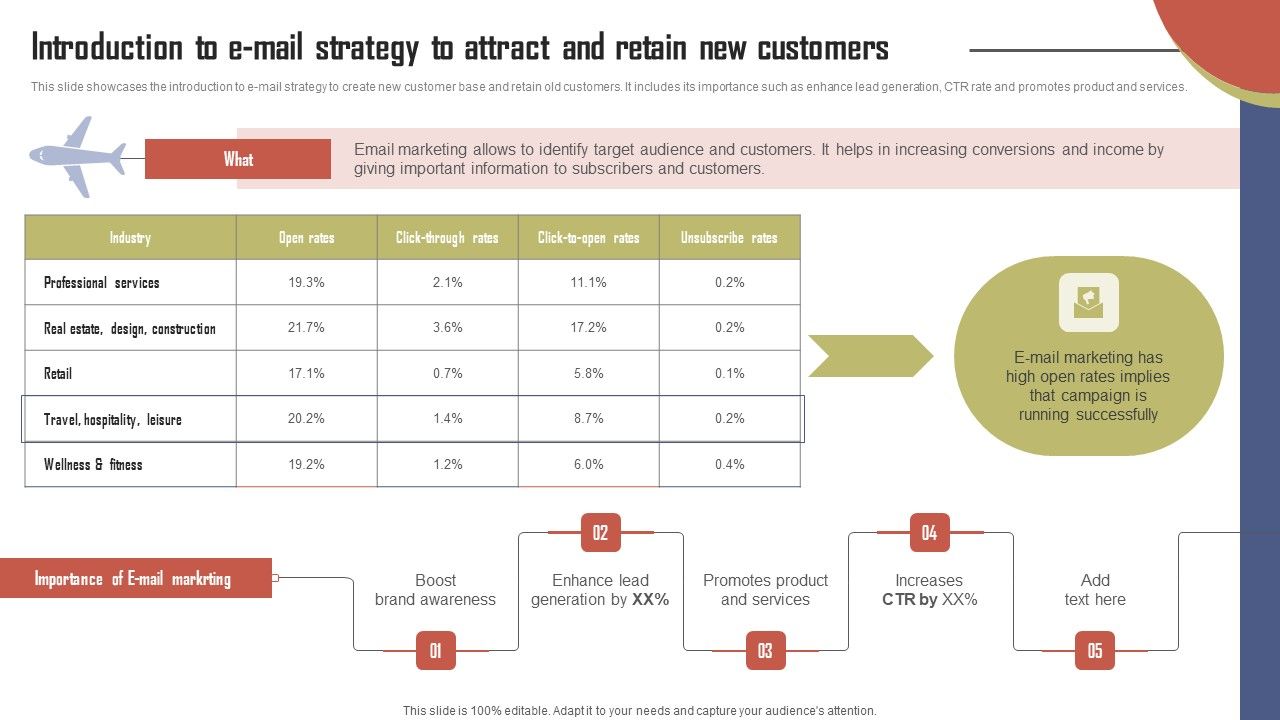 Introduction to e-mail strategy to attract and retain new customers

This slide showcases the introduction to e-mail strategy to create new customer base and retain old customers. It includes its importance such as enhance lead generation, CTR rate and promotes product and services.

What

Email marketing allows to identify target audience and customers. It helps in increasing conversions and income by giving important information to subscribers and customers.

| Industry | Open rates | Click-through rates | Click-to-open rates | Unsubscribe rates |
|---|---|---|---|---|
| Professional services | 19.3% | 2.1% | 11.1% | 0.2% |
| Real estate, design, construction | 21.7% | 3.6% | 17.2% | 0.2% |
| Retail | 17.1% | 0.7% | 5.8% | 0.1% |
| Travel, hospitality, leisure | 20.2% | 1.4% | 8.7% | 0.2% |
| Wellness & fitness | 19.2% | 1.2% | 6.0% | 0.4% |

E-mail marketing has high open rates implies that campaign is running successfully

Importance of E-mail markrting

01
Boost brand awareness

02
Enhance lead generation by XX%

03
Promotes product and services

04
Increases CTR by XX%

05
Add text here

This slide is 100% editable. Adapt it to your needs and capture your audience's attention.